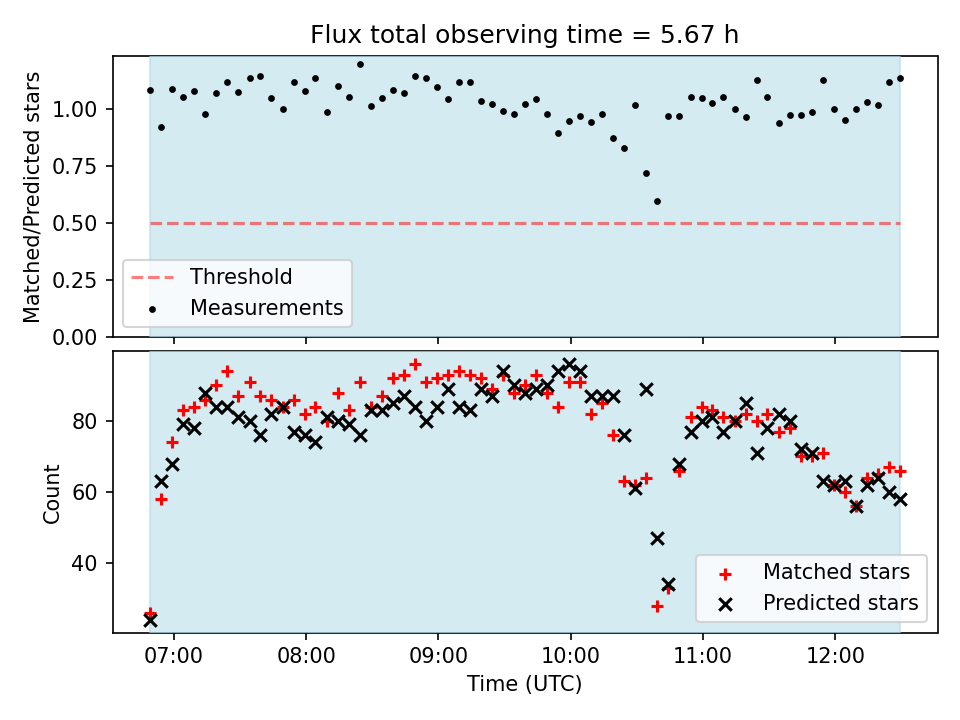 Flux total observing time = 5.67 h

Matched/Predicted stars

1.00
0.75
0.50
0.25
0.00

Threshold
Measurements

Count

80
60
40

Matched stars
Predicted stars

07:00
08:00
09:00
10:00
11:00
12:00

Time (UTC)